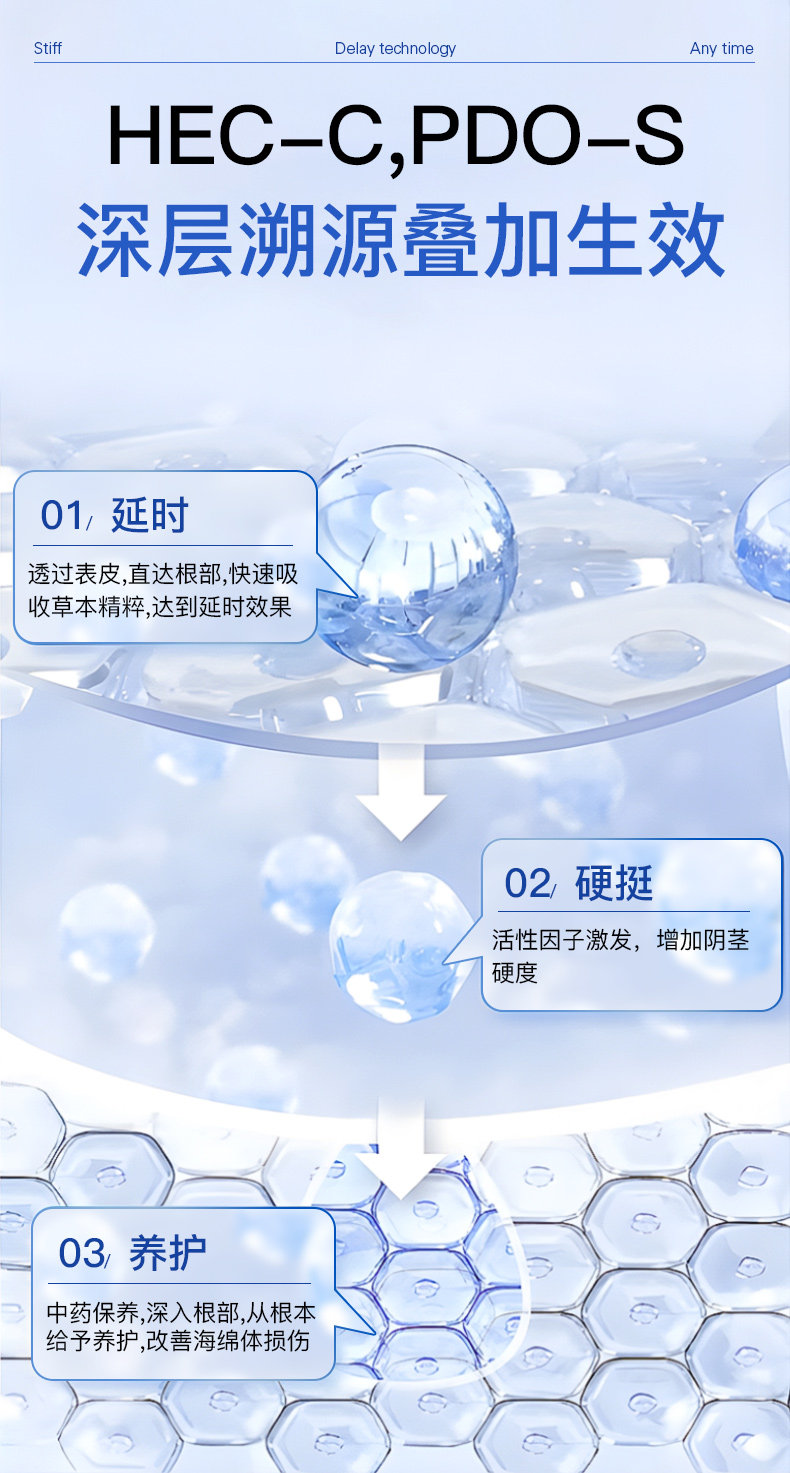 Stiff Delay technology Any time

HEC–C,PDO–S
深层溯源叠加生效

01/ 延时

透过表皮,直达根部,快速吸收草本精粹,达到延时效果

02/ 硬挺

活性因子激发，增加阴茎硬度

03/ 养护

中药保养,深入根部,从根本给予养护,改善海绵体损伤